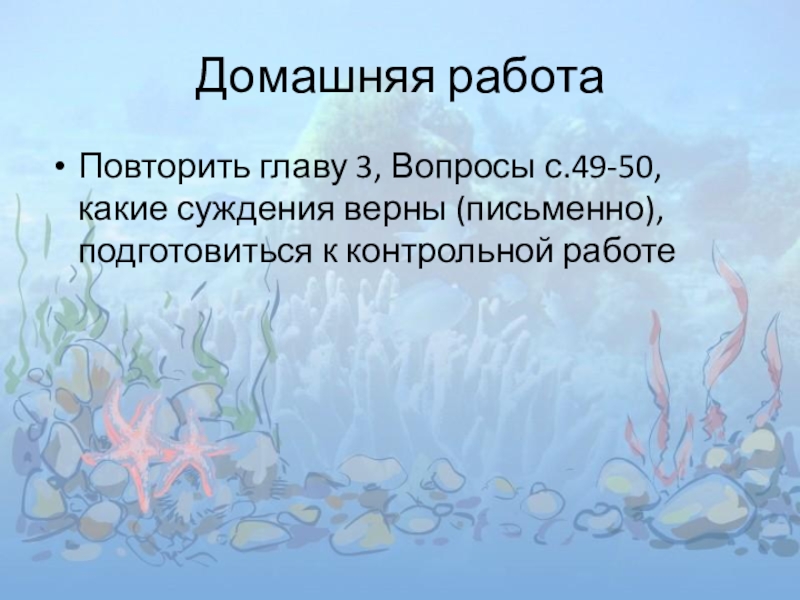 Домашняя работа

• Повторить главу 3, Вопросы с.49-50, какие суждения верны (письменно), подготовиться к контрольной работе